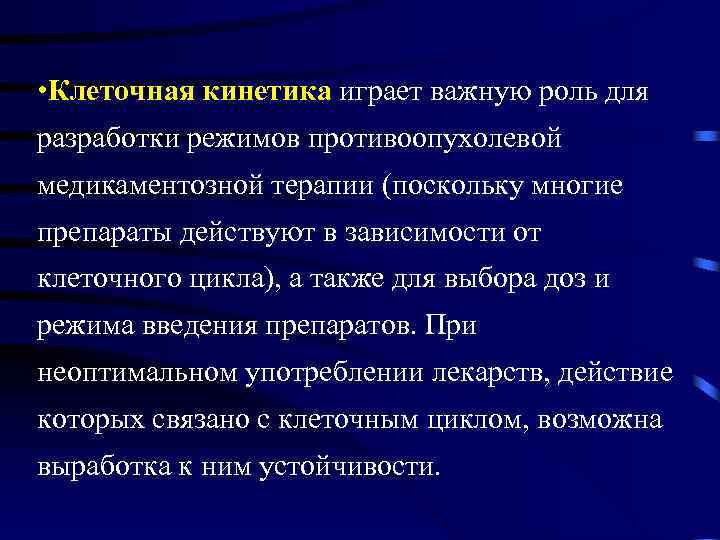 •Клеточная кинетика играет важную роль для разработки режимов противоопухолевой медикаментозной терапии (поскольку многие препараты действуют в зависимости от клеточного цикла), а также для выбора доз и режима введения препаратов. При неоптимальном употреблении лекарств, действие которых связано с клеточным циклом, возможна выработка к ним устойчивости.